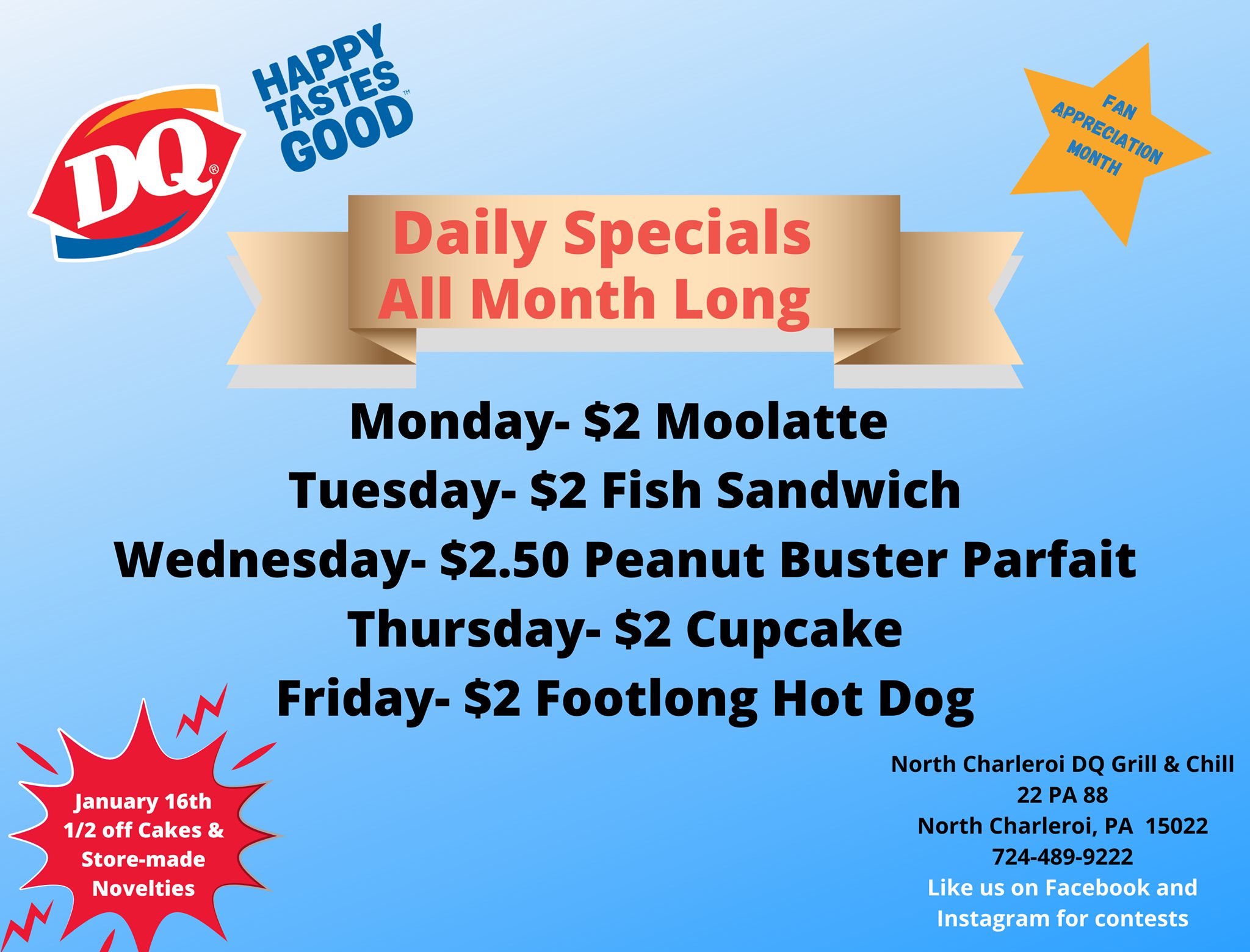 DQ®

HAPPY TASTES GOOD™

FAN APPRECIATION MONTH

Daily Specials
All Month Long

Monday- \$2 Moolatte
Tuesday- \$2 Fish Sandwich
Wednesday- \$2.50 Peanut Buster Parfait
Thursday- \$2 Cupcake
Friday- \$2 Footlong Hot Dog

January 16th
1/2 off Cakes & Store-made Novelties

North Charleroi DQ Grill & Chill
22 PA 88
North Charleroi, PA 15022
724-489-9222
Like us on Facebook and Instagram for contests